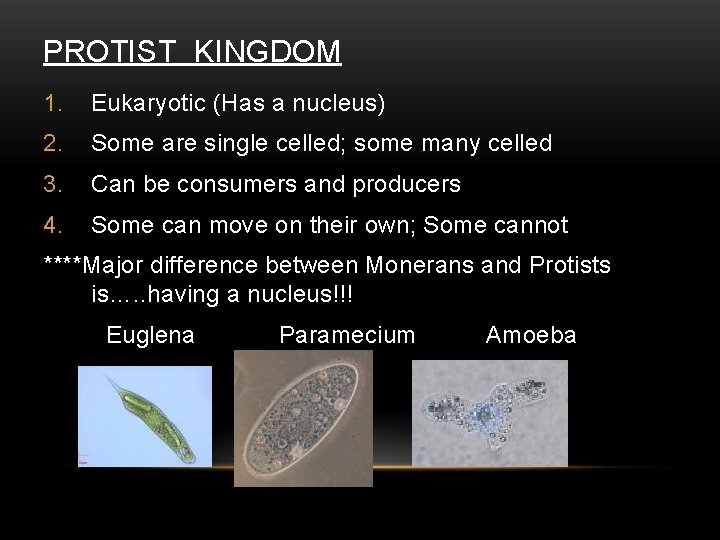 PROTIST KINGDOM

1. Eukaryotic (Has a nucleus)
2. Some are single celled; some many celled
3. Can be consumers and producers
4. Some can move on their own; Some cannot

****Major difference between Monerans and Protists is…..having a nucleus!!!

Euglena Paramecium Amoeba